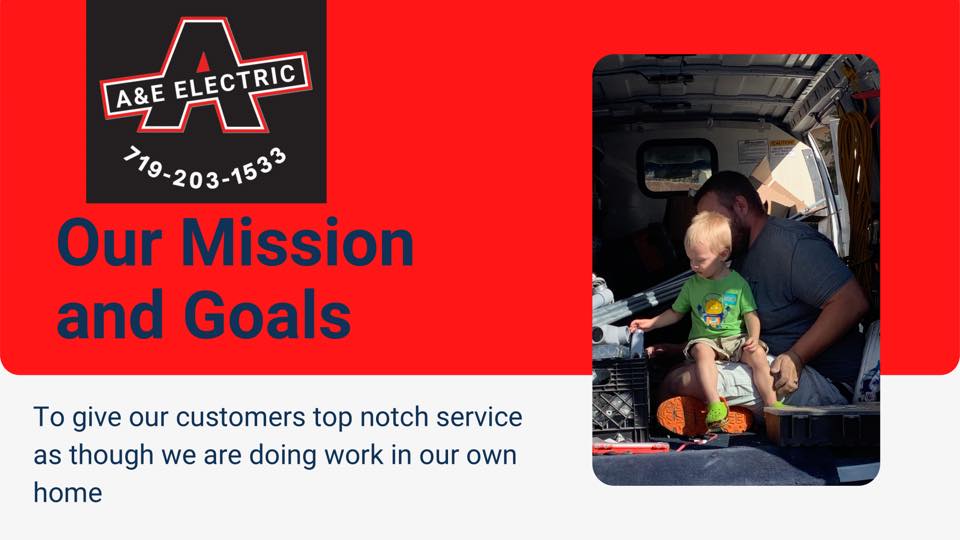 A&E ELECTRIC
719-203-1533

Our Mission and Goals

To give our customers top notch service as though we are doing work in our own home